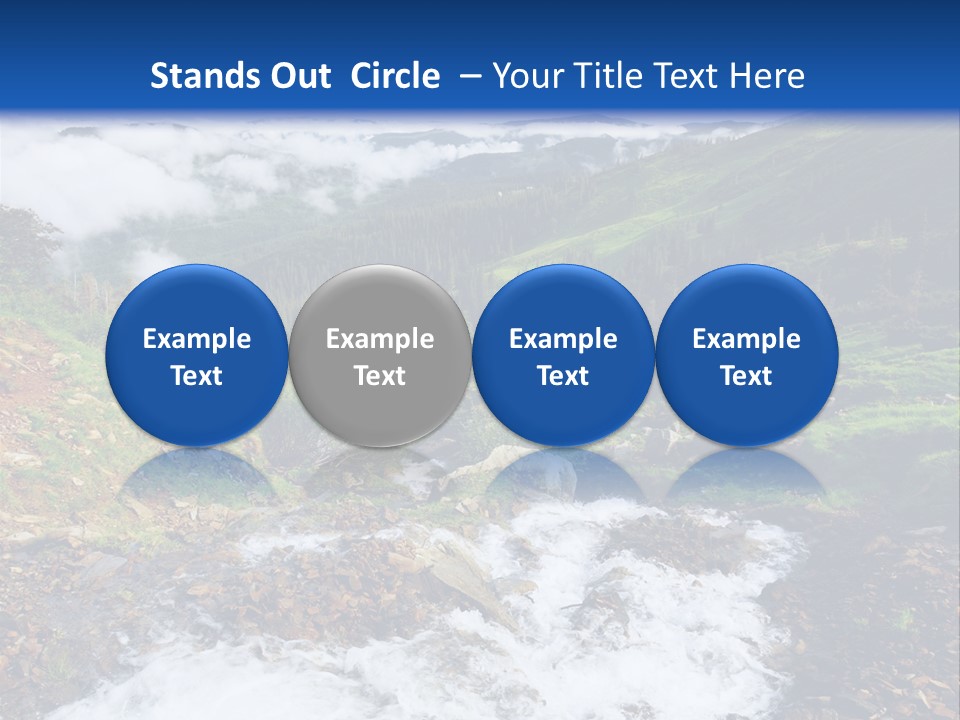 Stands Out Circle – Your Title Text Here

Example Text

Example Text

Example Text

Example Text